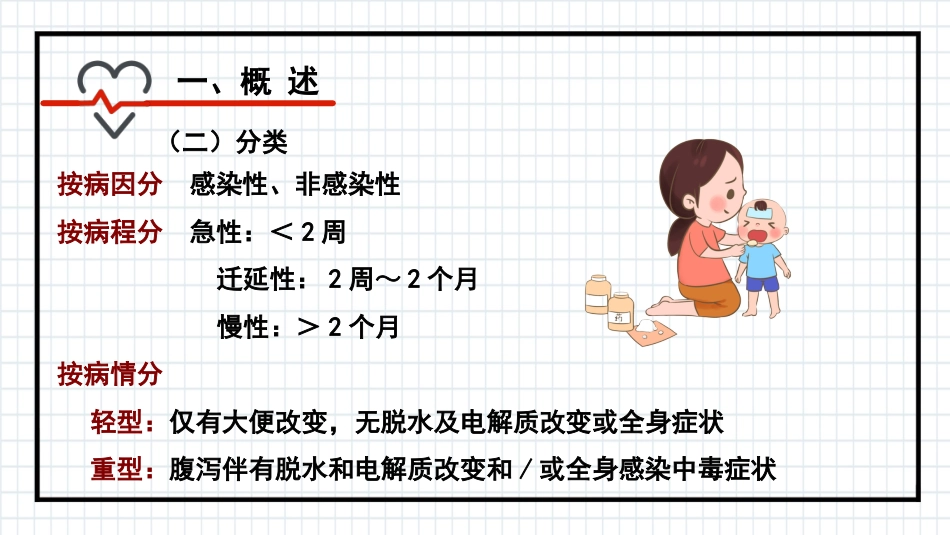 一、概 述

（二）分类

按病因分　感染性、非感染性

按病程分　急性：＜2周

迁延性：2周～2个月

慢性：＞2个月

按病情分

轻型：仅有大便改变，无脱水及电解质改变或全身症状

重型：腹泻伴有脱水和电解质改变和／或全身感染中毒症状

药